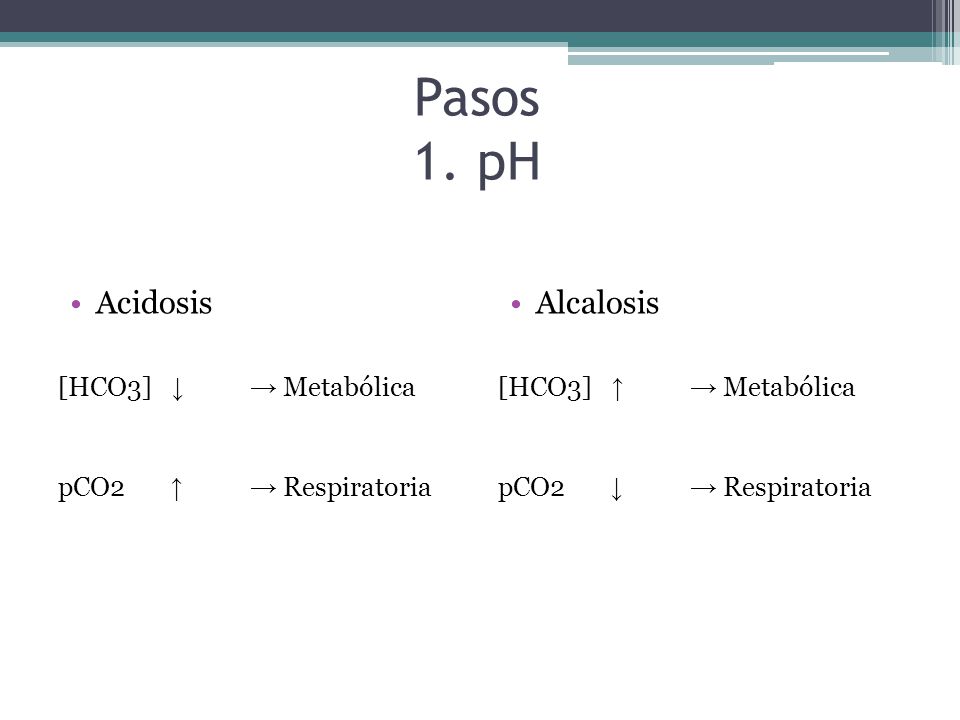 Pasos
1. pH

• Acidosis

[HCO3] ↓ → Metabólica

pCO2 ↑ → Respiratoria

• Alcalosis

[HCO3] ↑ → Metabólica

pCO2 ↓ → Respiratoria